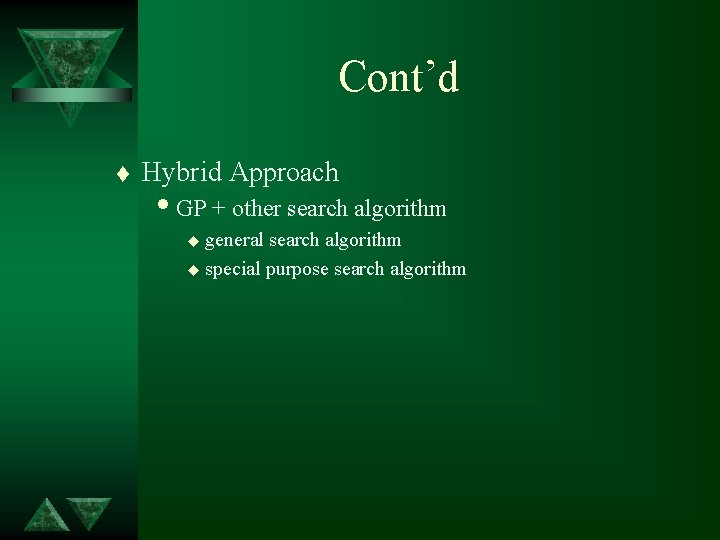 Cont’d

Hybrid Approach

GP + other search algorithm

general search algorithm

special purpose search algorithm